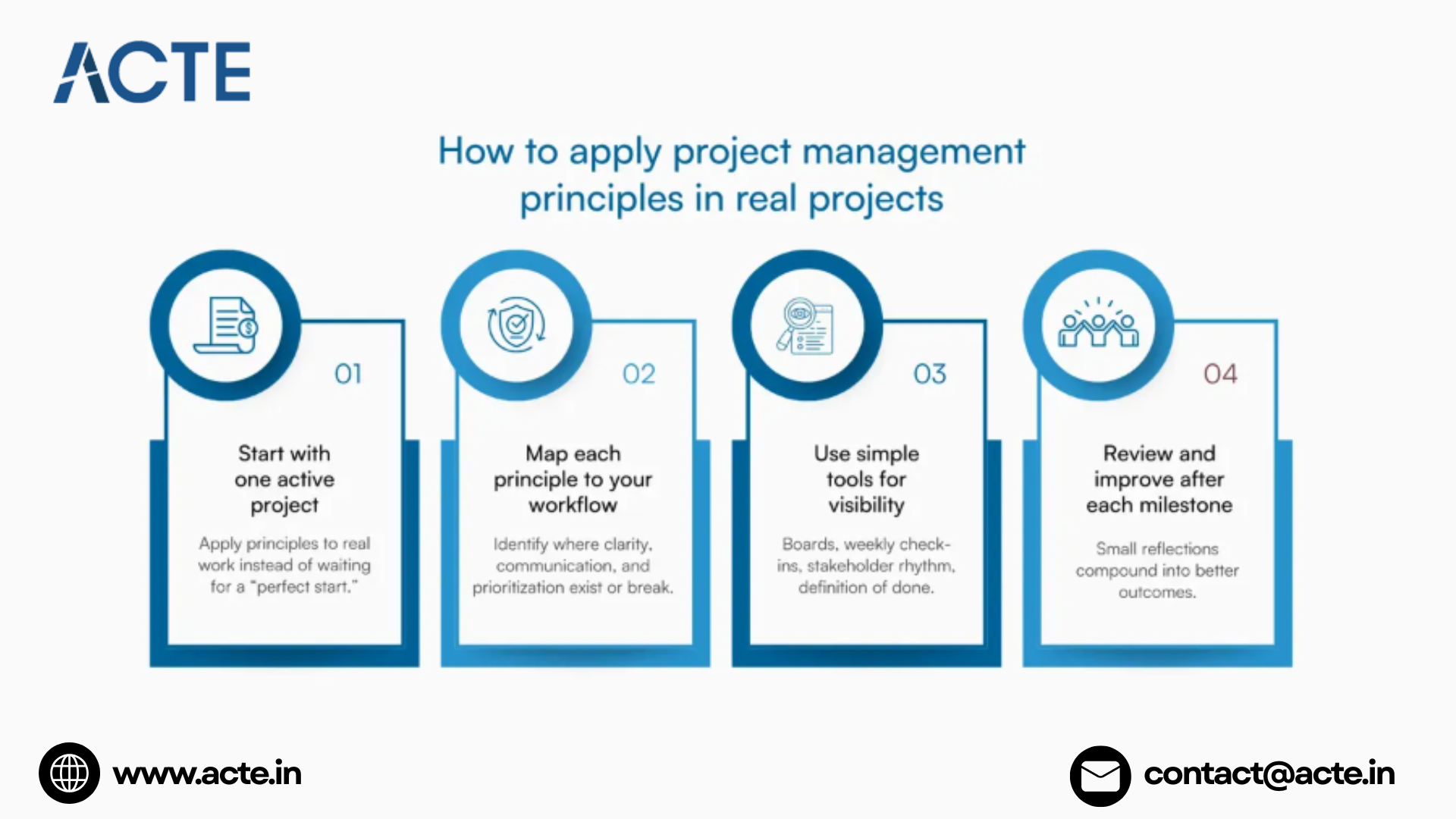 ACTE

How to apply project management principles in real projects

01

Start with one active project

Apply principles to real work instead of waiting for a "perfect start."

02

Map each principle to your workflow

Identify where clarity, communication, and prioritization exist or break.

03

Use simple tools for visibility

Boards, weekly check-ins, stakeholder rhythm, definition of done.

04

Review and improve after each milestone

Small reflections compound into better outcomes.

www.acte.in

contact@acte.in